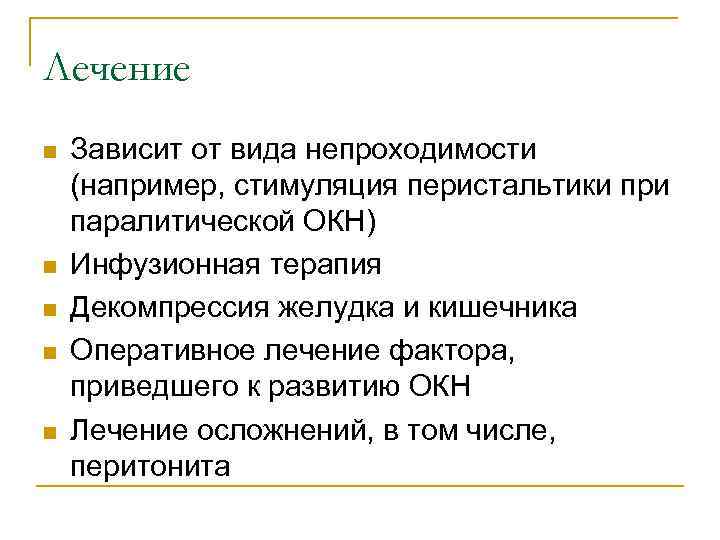 Лечение

- Зависит от вида непроходимости (например, стимуляция перистальтики при паралитической ОКН)
- Инфузионная терапия
- Декомпрессия желудка и кишечника
- Оперативное лечение фактора, приведшего к развитию ОКН
- Лечение осложнений, в том числе, перитонита